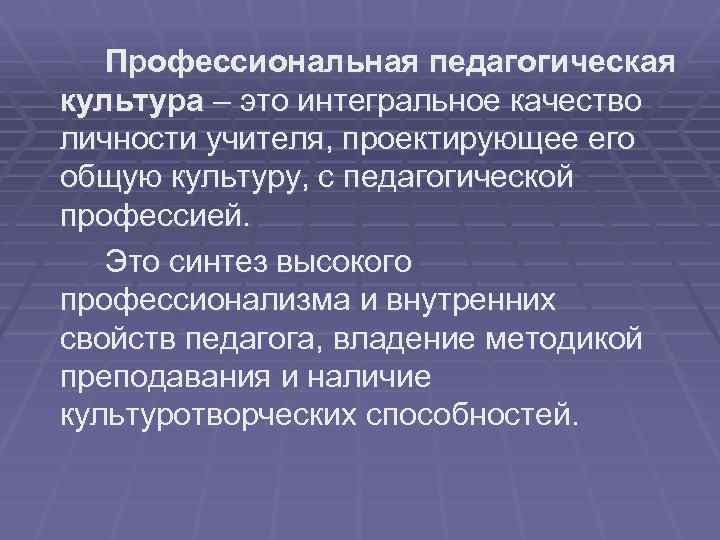 Профессиональная педагогическая культура – это интегральное качество личности учителя, проектирующее его общую культуру, с педагогической профессией.

Это синтез высокого профессионализма и внутренних свойств педагога, владение методикой преподавания и наличие культуротворческих способностей.